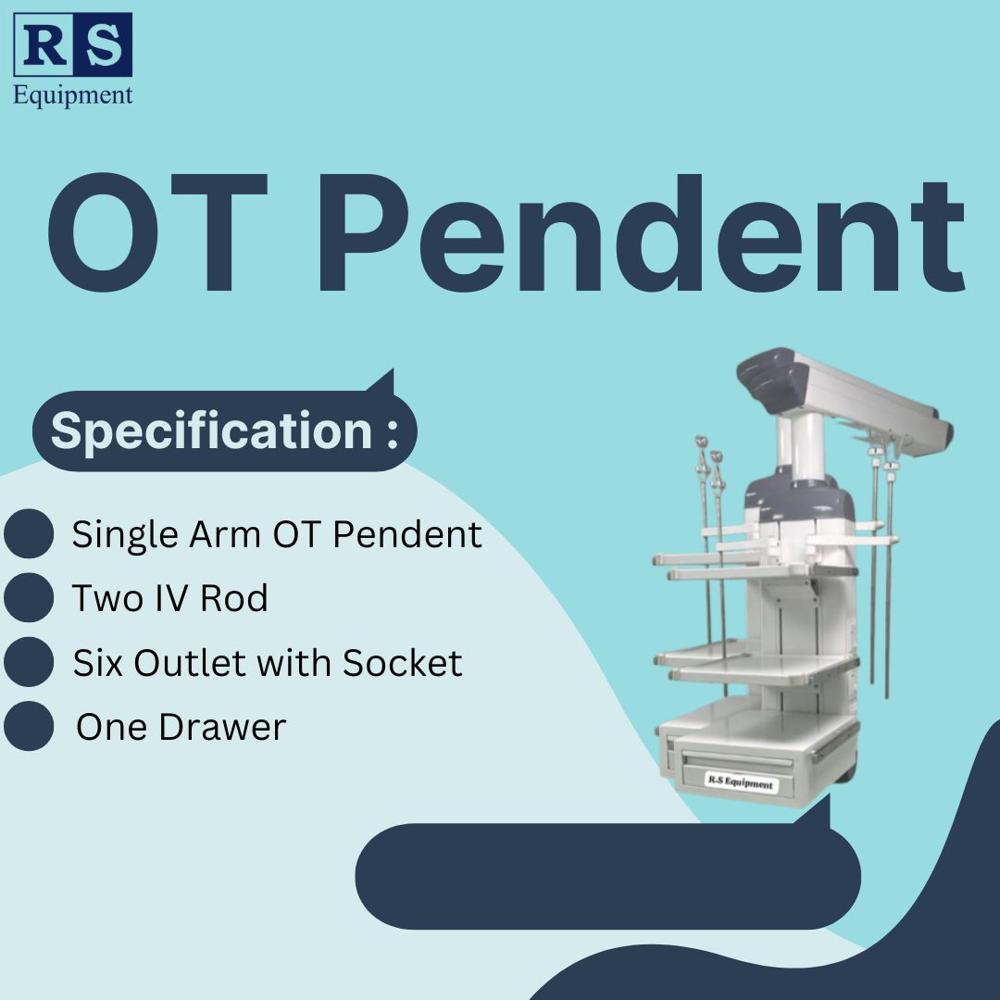 R S
Equipment

OT Pendent

Specification :

Single Arm OT Pendent
Two IV Rod
Six Outlet with Socket
One Drawer

R-S Equipment